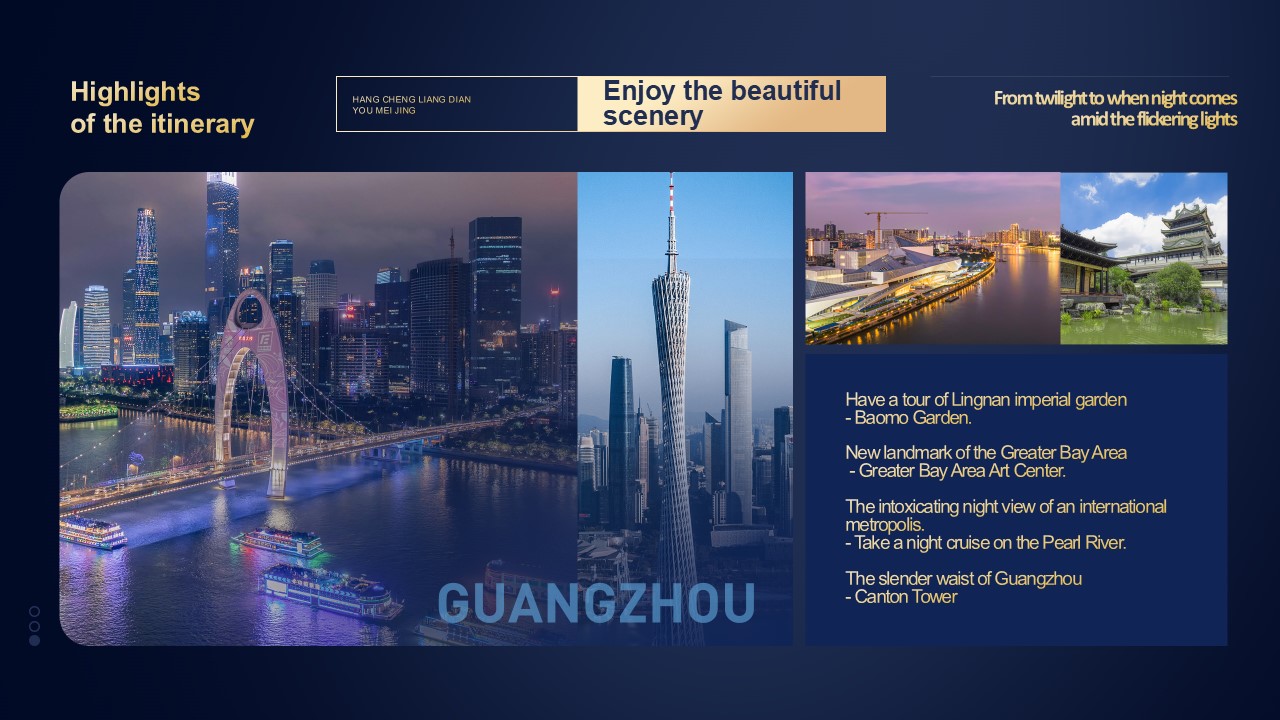 Highlights of the itinerary

HANG CHENG LIANG DIAN YOU MEI JING

Enjoy the beautiful scenery

From twilight to when night comes amid the flickering lights

GUANGZHOU

Have a tour of Lingnan imperial garden - Baomo Garden.

New landmark of the Greater Bay Area - Greater Bay Area Art Center.

The intoxicating night view of an international metropolis. - Take a night cruise on the Pearl River.

The slender waist of Guangzhou - Canton Tower